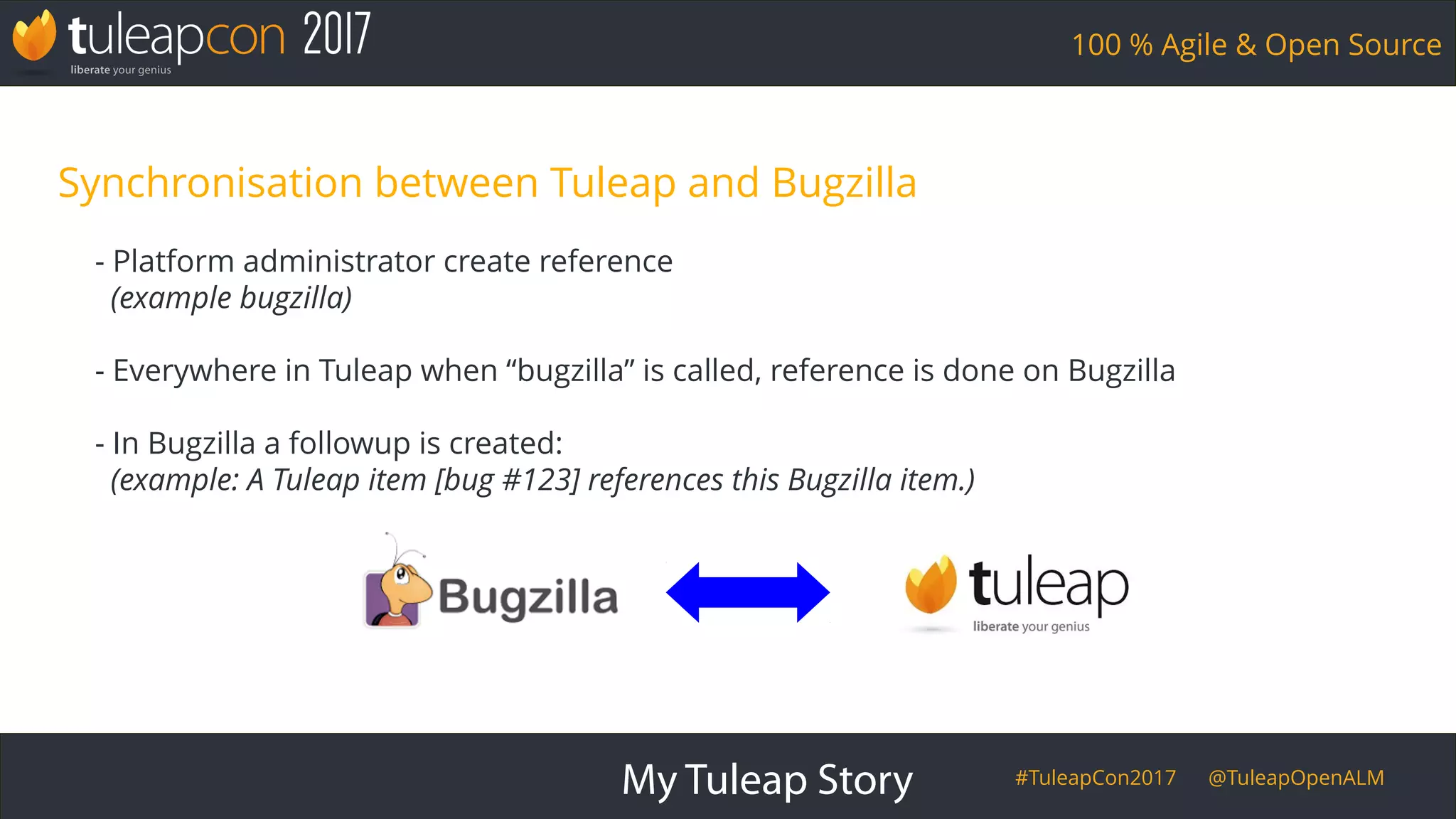 tuleapcon 2017
liberate your genius

100 % Agile & Open Source

Synchronisation between Tuleap and Bugzilla

- Platform administrator create reference
(example bugzilla)

- Everywhere in Tuleap when “bugzilla” is called, reference is done on Bugzilla

- In Bugzilla a followup is created:
(example: A Tuleap item [bug #123] references this Bugzilla item.)

Bugzilla

tuleap
liberate your genius

My Tuleap Story

#TuleapCon2017

@TuleapOpenALM